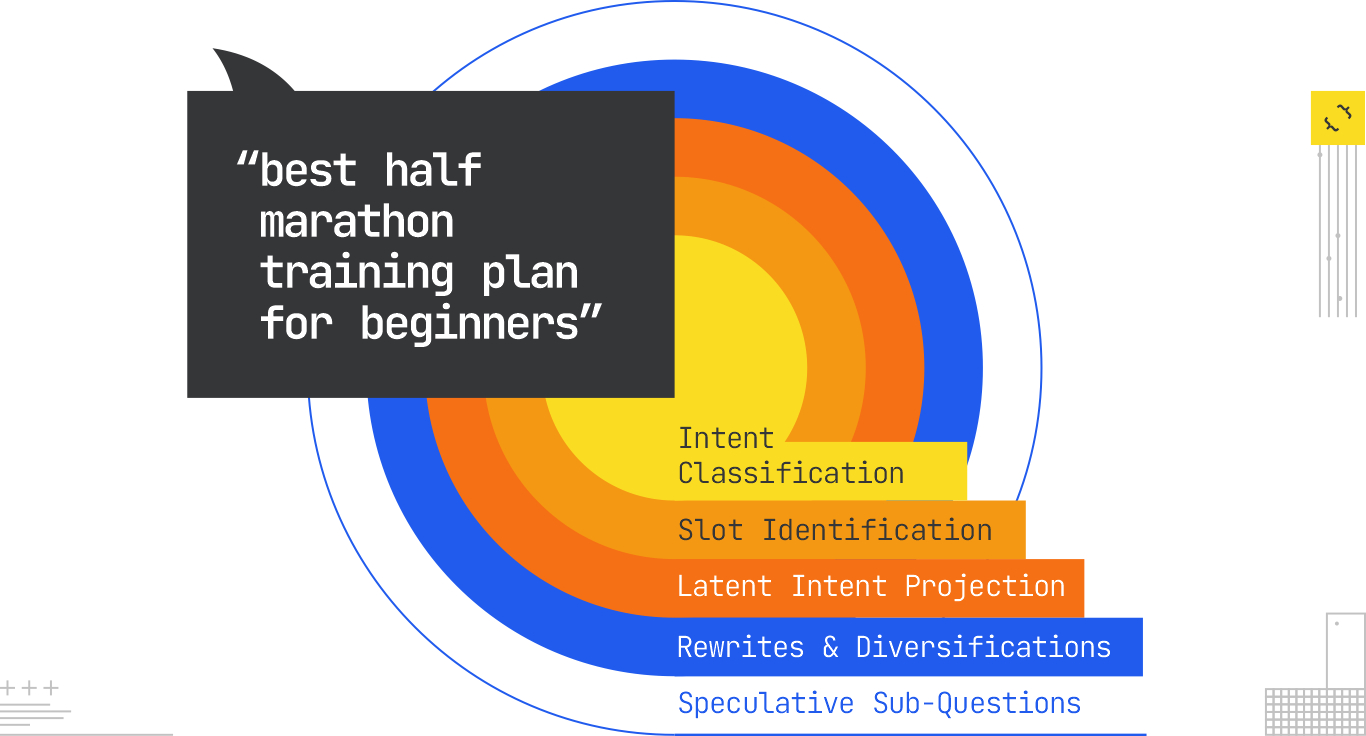 “best half marathon training plan for beginners”

Intent Classification

Slot Identification

Latent Intent Projection

Rewrites & Diversifications

Speculative Sub-Questions